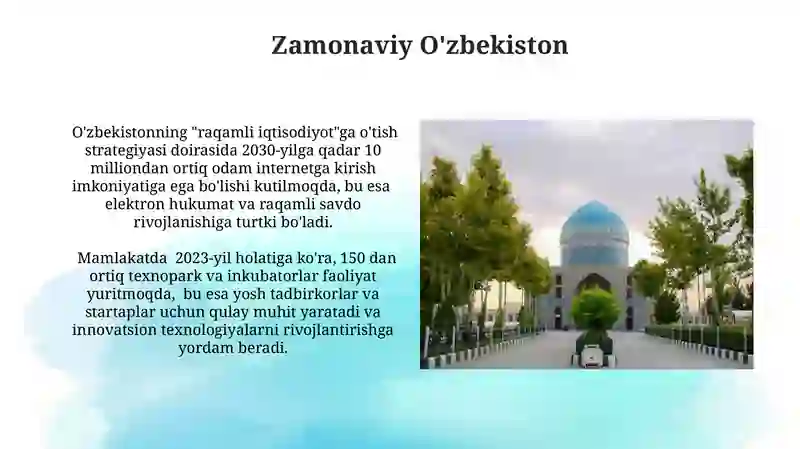 Zamonaviy O'zbekiston

O'zbekistonning "raqamli iqtisodiyot"ga o'tish strategiyasi doirasida 2030-yilga qadar 10 milliondan ortiq odam internetga kirish imkoniyatiga ega bo'lishi kutilmoqda, bu esa elektron hukumat va raqamli savdo rivojlanishiga turtki bo'ladi.

Mamlakatda 2023-yil holatiga ko'ra, 150 dan ortiq texnopark va inkubatorlar faoliyat yuritmoqda, bu esa yosh tadbirkorlar va startaplar uchun qulay muhit yaratadi va innovatsion texnologiyalarni rivojlantirishga yordam beradi.